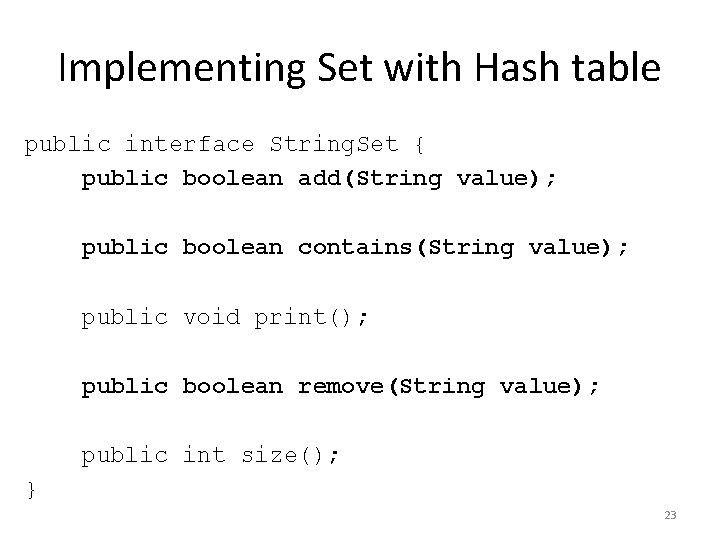 Implementing Set with Hash table

public interface StringSet {
    public boolean add(String value);

    public boolean contains(String value);

    public void print();

    public boolean remove(String value);

    public int size();
}

23